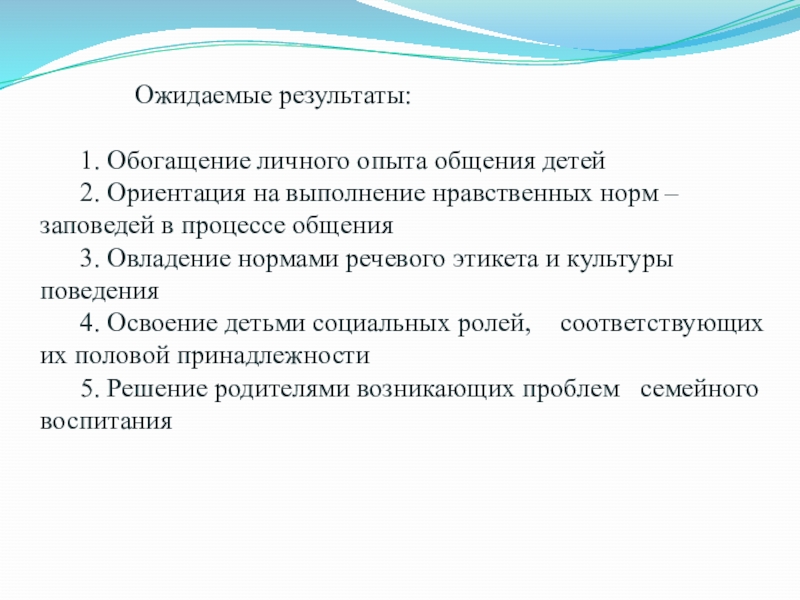 Ожидаемые результаты:

1. Обогащение личного опыта общения детей
2. Ориентация на выполнение нравственных норм – заповедей в процессе общения
3. Овладение нормами речевого этикета и культуры поведения
4. Освоение детьми социальных ролей, соответствующих их половой принадлежности
5. Решение родителями возникающих проблем семейного воспитания